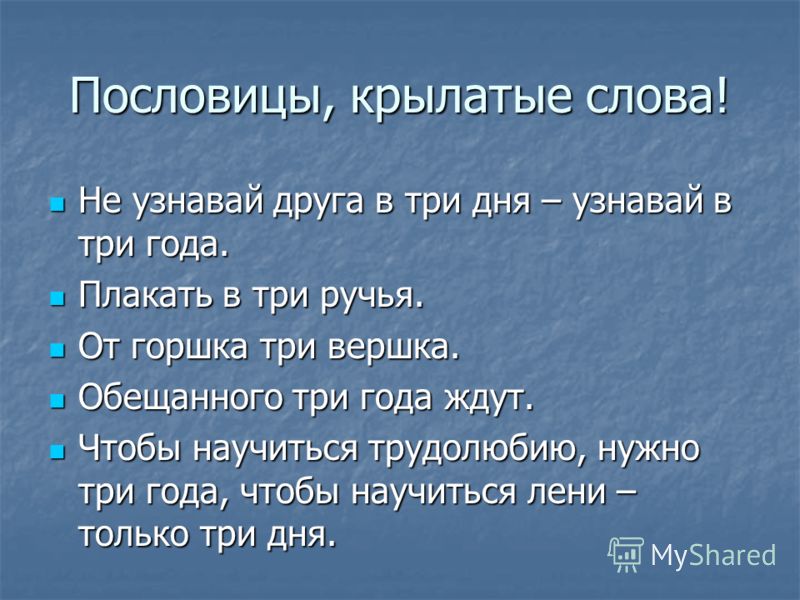 Пословицы, крылатые слова!

- Не узнавай друга в три дня – узнавай в три года.
- Плакать в три ручья.
- От горшка три вершка.
- Обещанного три года ждут.
- Чтобы научиться трудолюбию, нужно три года, чтобы научиться лени – только три дня.

MyShared